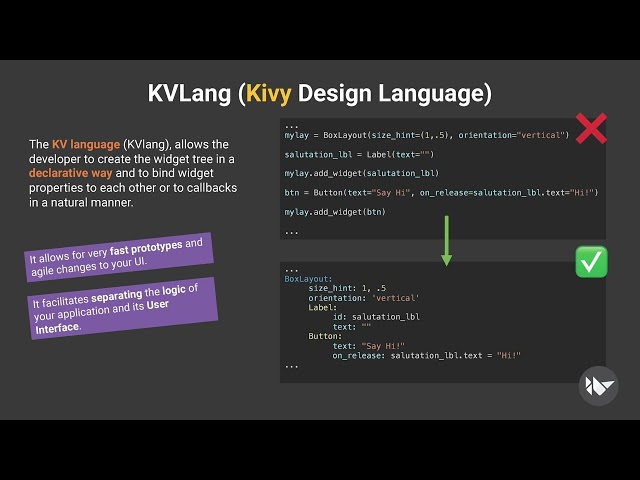 KVLang (Kivy Design Language)

The KV language (KVlang), allows the developer to create the widget tree in a declarative way and to bind widget properties to each other or to callbacks in a natural manner.

It allows for very fast prototypes and agile changes to your UI.

It facilitates separating the logic of your application and its User Interface.

...
mylay = BoxLayout(size_hint=(1,.5), orientation="vertical")

salutation_lbl = Label(text="")

mylay.add_widget(salutation_lbl)

btn = Button(text="Say Hi", on_release=salutation_lbl.text="Hi!")

mylay.add_widget(btn)

...

...
BoxLayout:
size_hint: 1, .5
orientation: 'vertical'
Label:
id: salutation_lbl
text: ""
Button:
text: "Say Hi!"
on_release: salutation_lbl.text = "Hi!"
...